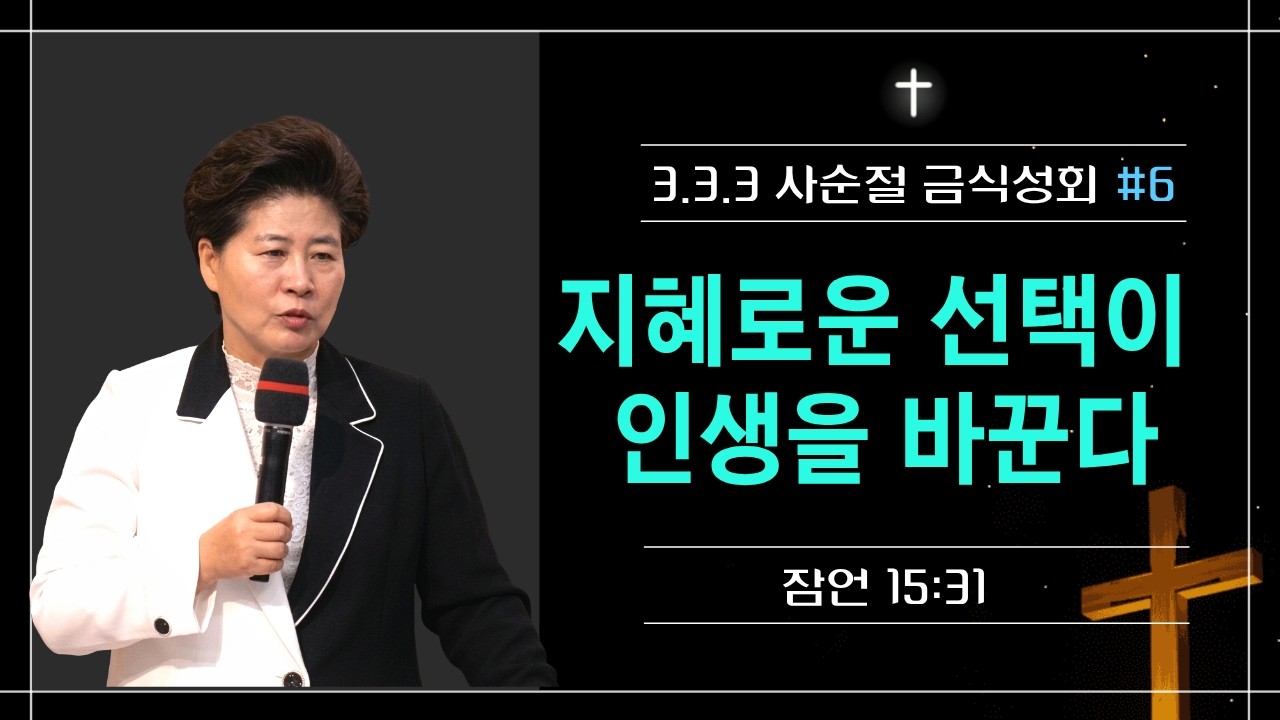 3.3.3 사순절 금식성회 #6

지혜로운 선택이 인생을 바꾼다

잠언 15:31